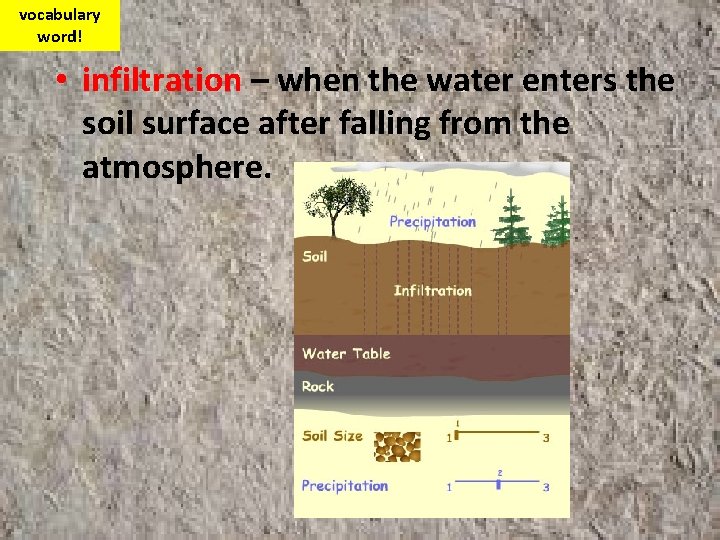 vocabulary word!

• infiltration – when the water enters the soil surface after falling from the atmosphere.

Precipitation

Soil

Infiltration

Water Table

Rock

Soil Size 1 1 3

Precipitation 1 2 3